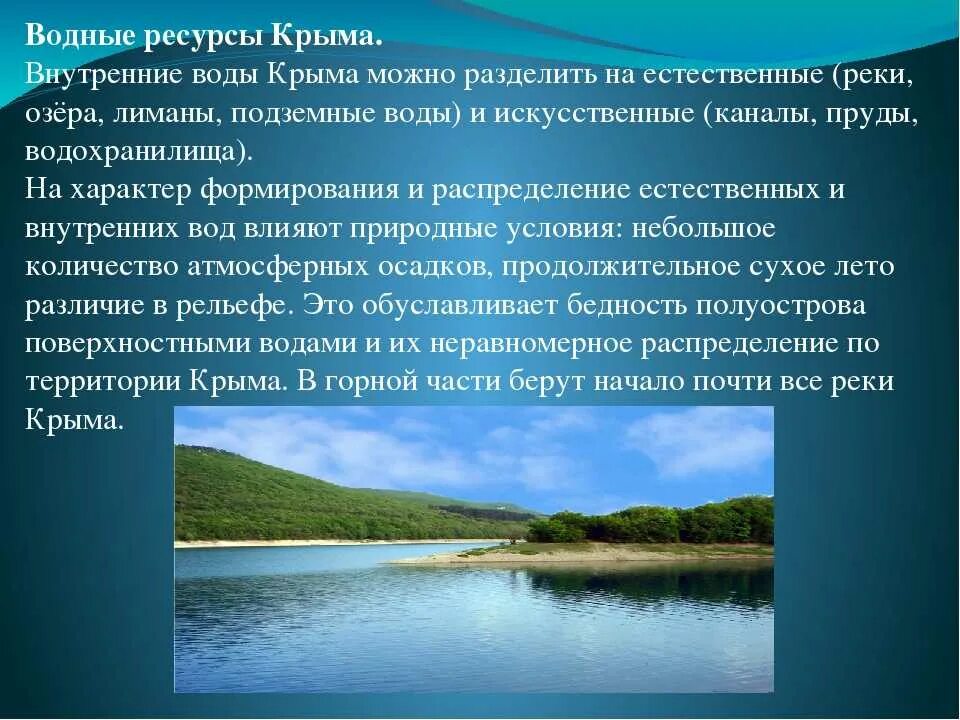 Водные ресурсы Крыма.
Внутренние воды Крыма можно разделить на естественные (реки, озёра, лиманы, подземные воды) и искусственные (каналы, пруды, водохранилища).
На характер формирования и распределение естественных и внутренних вод влияют природные условия: небольшое количество атмосферных осадков, продолжительное сухое лето различие в рельефе. Это обуславливает бедность полуострова поверхностными водами и их неравномерное распределение по территории Крыма. В горной части берут начало почти все реки Крыма.